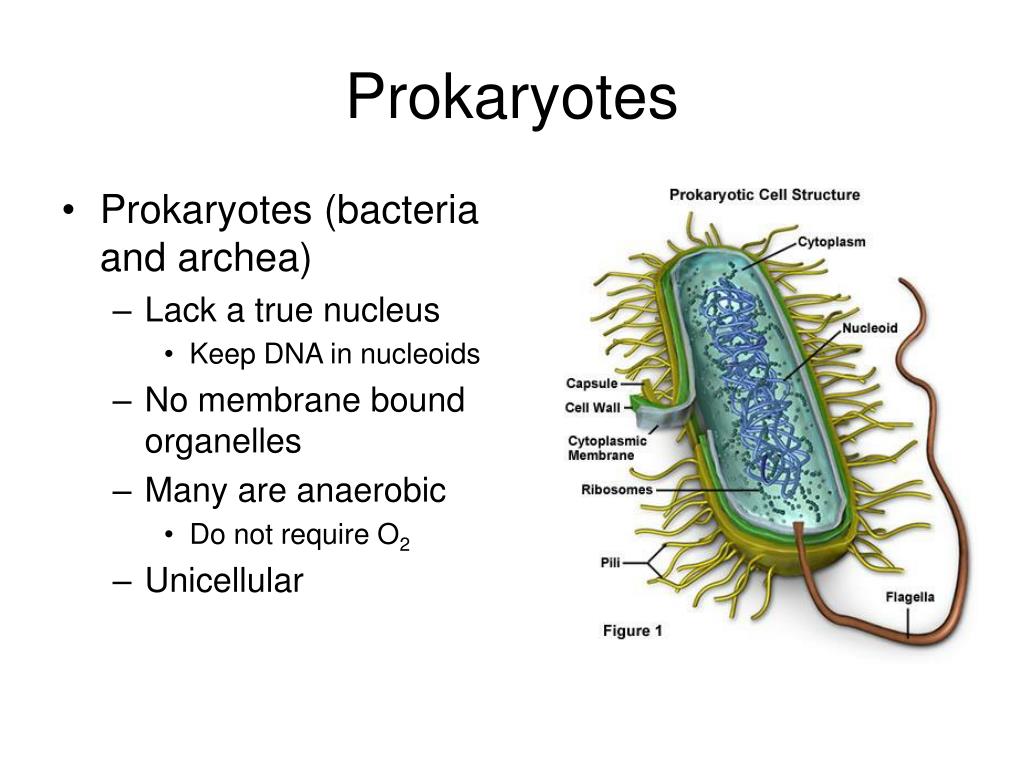 Prokaryotes

• Prokaryotes (bacteria and archea)
– Lack a true nucleus
• Keep DNA in nucleoids
– No membrane bound organelles
– Many are anaerobic
• Do not require $O_2$
– Unicellular

Prokaryotic Cell Structure

Cytoplasm
Nucleoid
Capsule
Cell Wall
Cytoplasmic Membrane
Ribosomes
Pili
Flagella
Figure 1